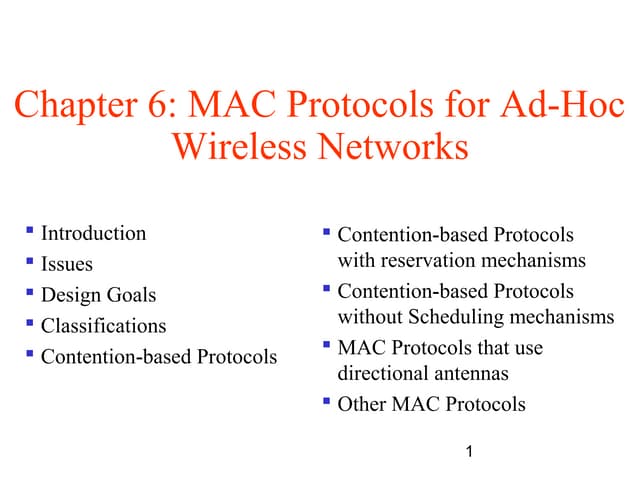 Chapter 6: MAC Protocols for Ad-Hoc Wireless Networks

- Introduction
- Issues
- Design Goals
- Classifications
- Contention-based Protocols

- Contention-based Protocols with reservation mechanisms
- Contention-based Protocols without Scheduling mechanisms
- MAC Protocols that use directional antennas
- Other MAC Protocols

1